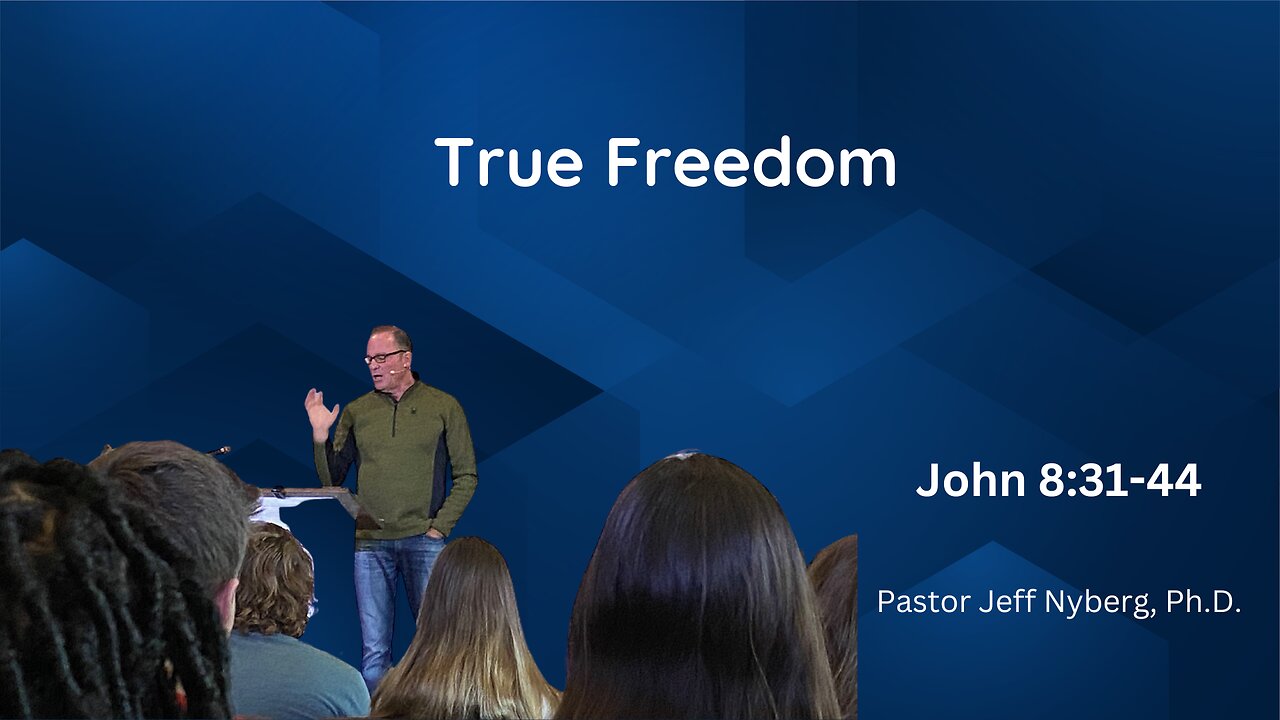 True Freedom

John 8:31-44

Pastor Jeff Nyberg, Ph.D.